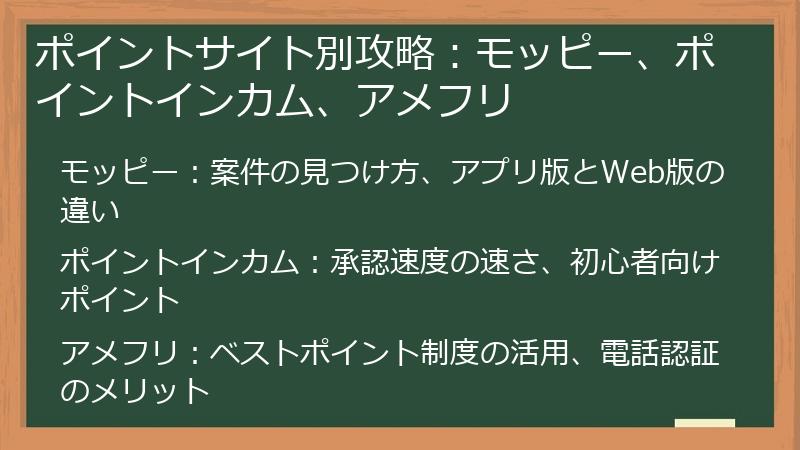 ポイントサイト別攻略：モッピー、ポイントインカム、アメフリ

モッピー：案件の見つけ方、アプリ版とWeb版の違い

ポイントインカム：承認速度の速さ、初心者向けポイント

アメフリ：ベストポイント制度の活用、電話認証のメリット